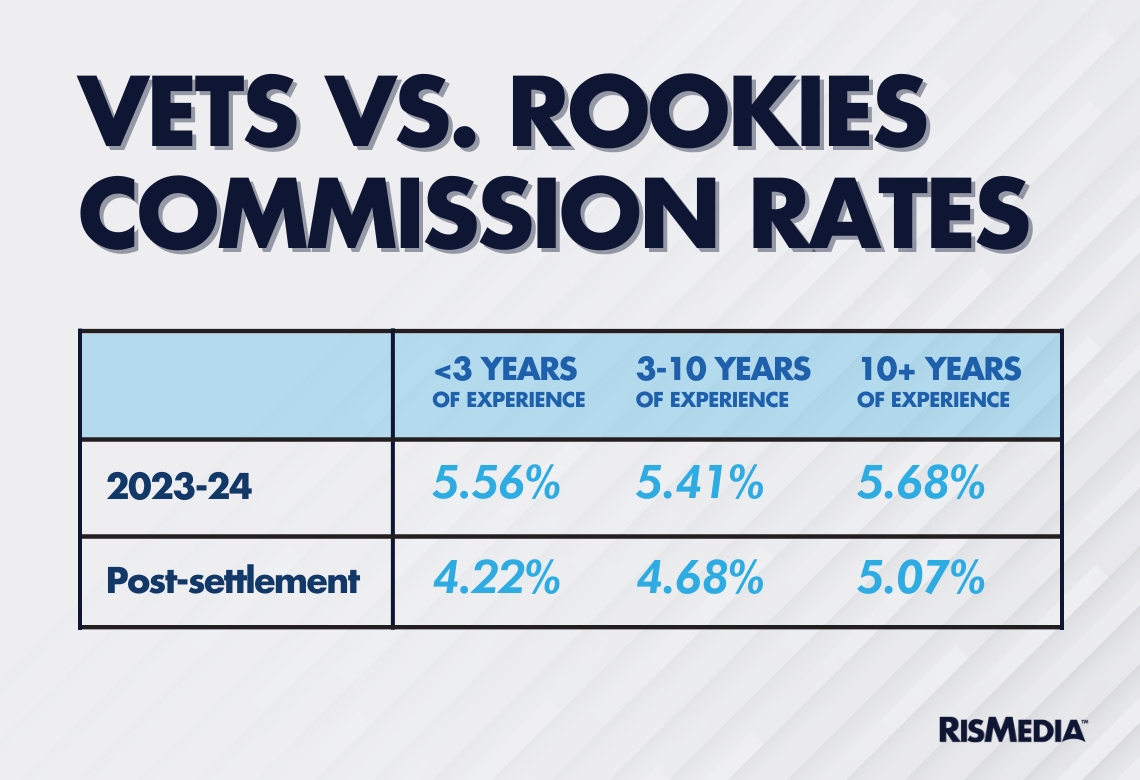 VETS VS. ROOKIES COMMISSION RATES

| | <3 YEARS OF EXPERIENCE | 3-10 YEARS OF EXPERIENCE | 10+ YEARS OF EXPERIENCE |
|---|---|---|---|
| 2023-24 | 5.56% | 5.41% | 5.68% |
| Post-settlement | 4.22% | 4.68% | 5.07% |

RISMEDIA™